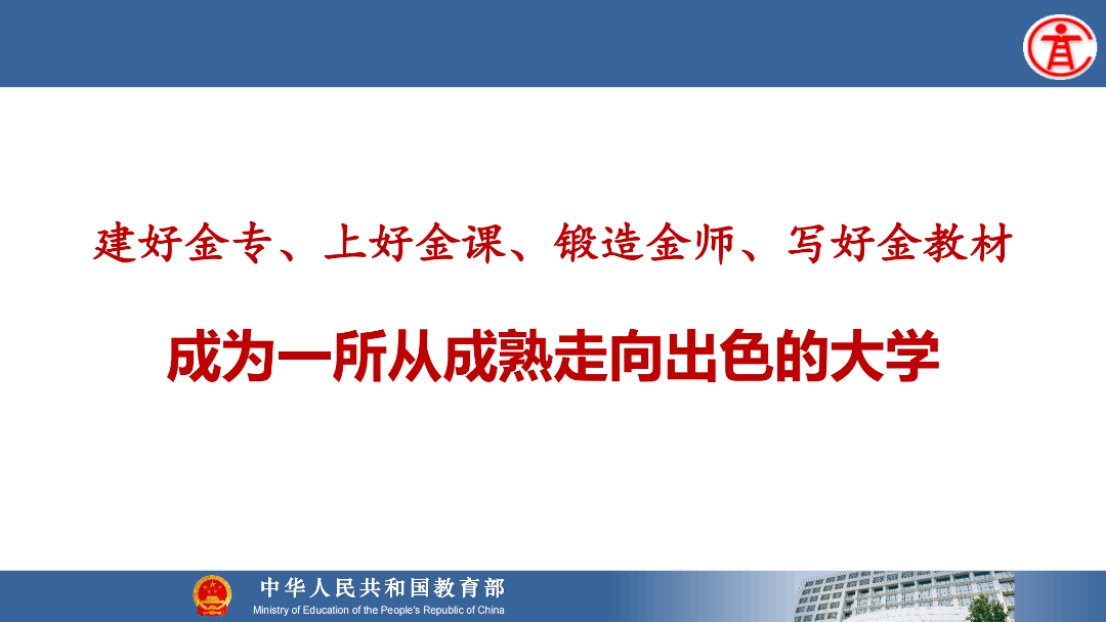 建好金专、上好金课、锻造金师、写好金教材

成为一所从成熟走向出色的大学

中华人民共和国教育部
Ministry of Education of the People's Republic of China